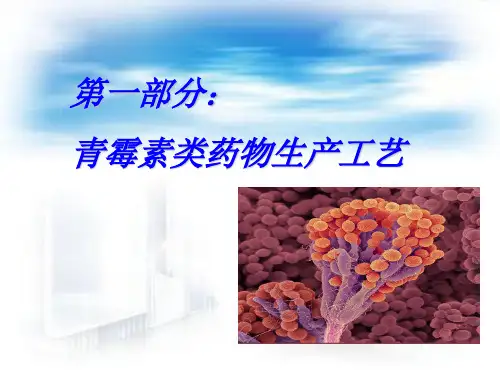 第一部分：

青霉素类药物生产工艺